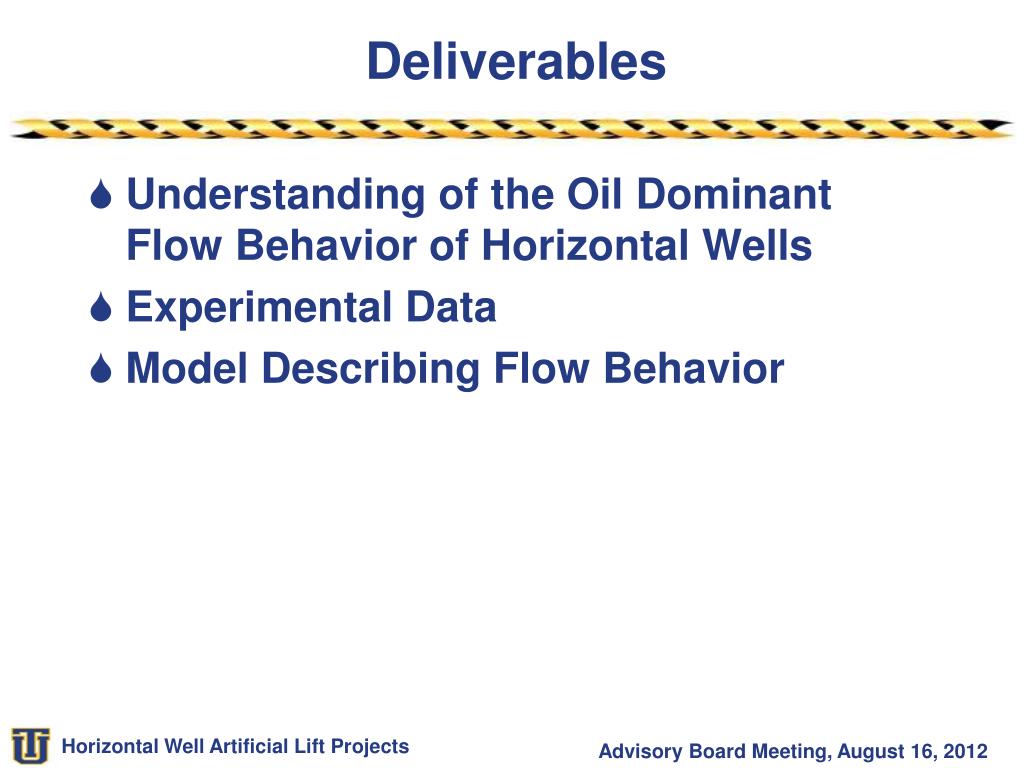 Deliverables

Understanding of the Oil Dominant Flow Behavior of Horizontal Wells

Experimental Data

Model Describing Flow Behavior

TU

Horizontal Well Artificial Lift Projects

Advisory Board Meeting, August 16, 2012